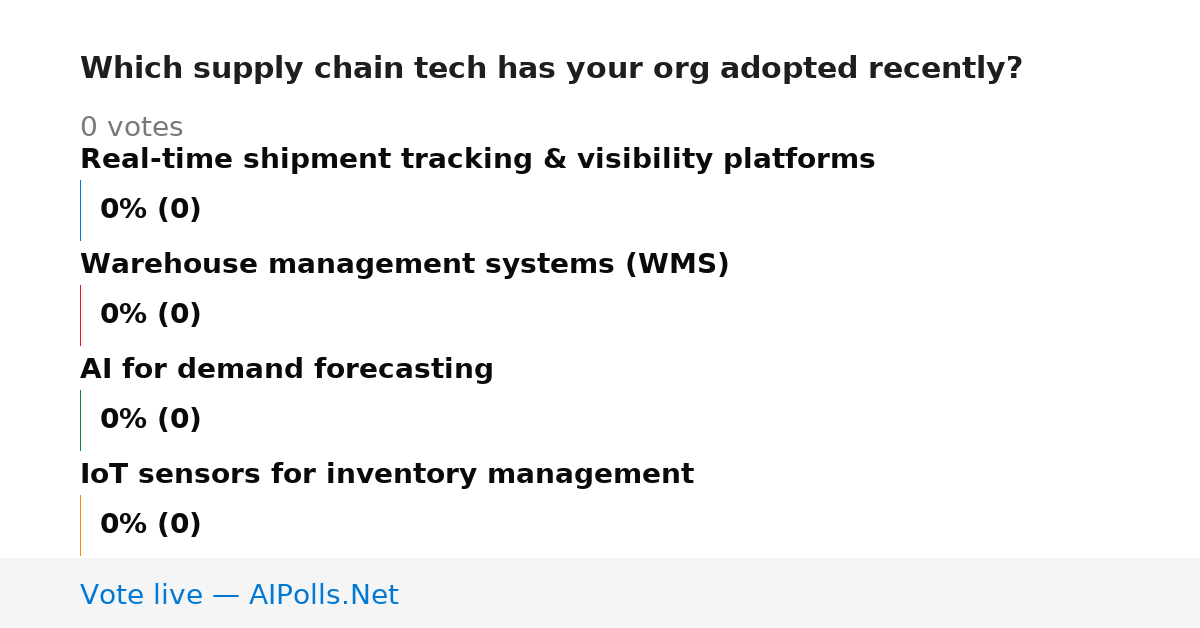 Which supply chain tech has your org adopted recently?

0 votes

Real-time shipment tracking & visibility platforms

0% (0)

Warehouse management systems (WMS)

0% (0)

AI for demand forecasting

0% (0)

IoT sensors for inventory management

0% (0)

Vote live — AIPolls.Net